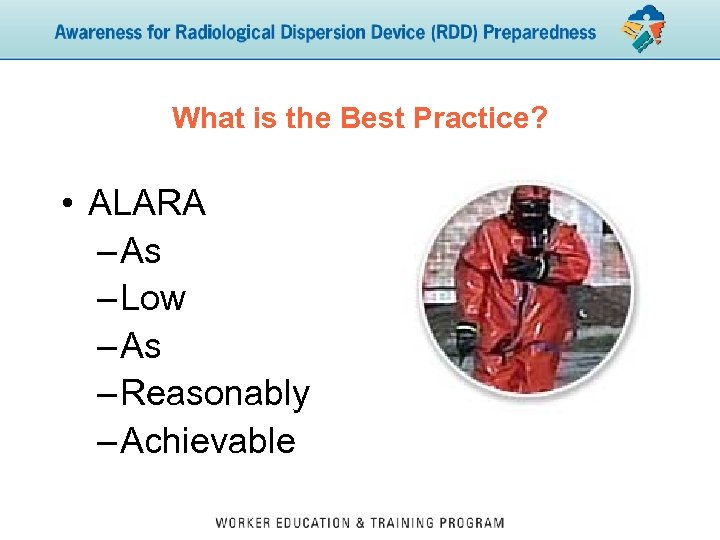 Awareness for Radiological Dispersion Device (RDD) Preparedness

What is the Best Practice?

• ALARA
– As
– Low
– As
– Reasonably
– Achievable

WORKER EDUCATION & TRAINING PROGRAM